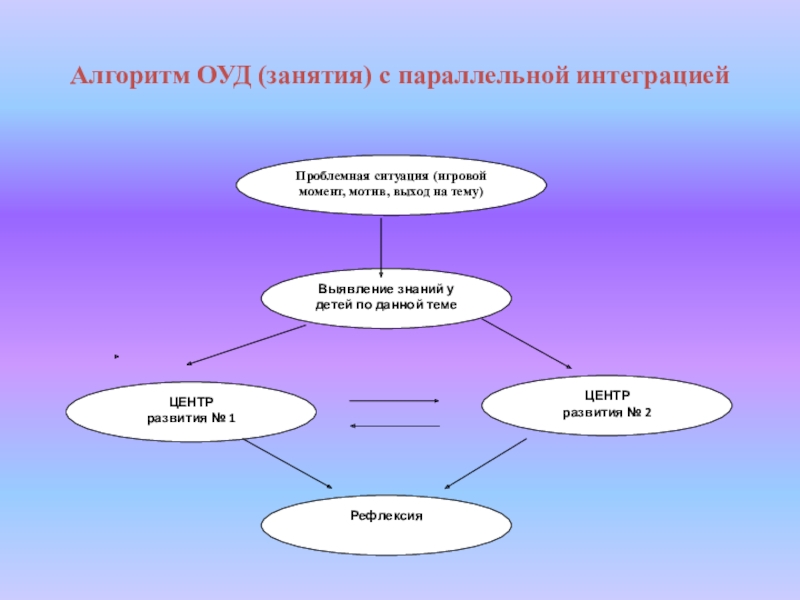 Алгоритм ОУД (занятия) с параллельной интеграцией

Проблемная ситуация (игровой момент, мотив, выход на тему)

Выявление знаний у детей по данной теме

ЦЕНТР
развития № 1

ЦЕНТР
развития № 2

Рефлексия